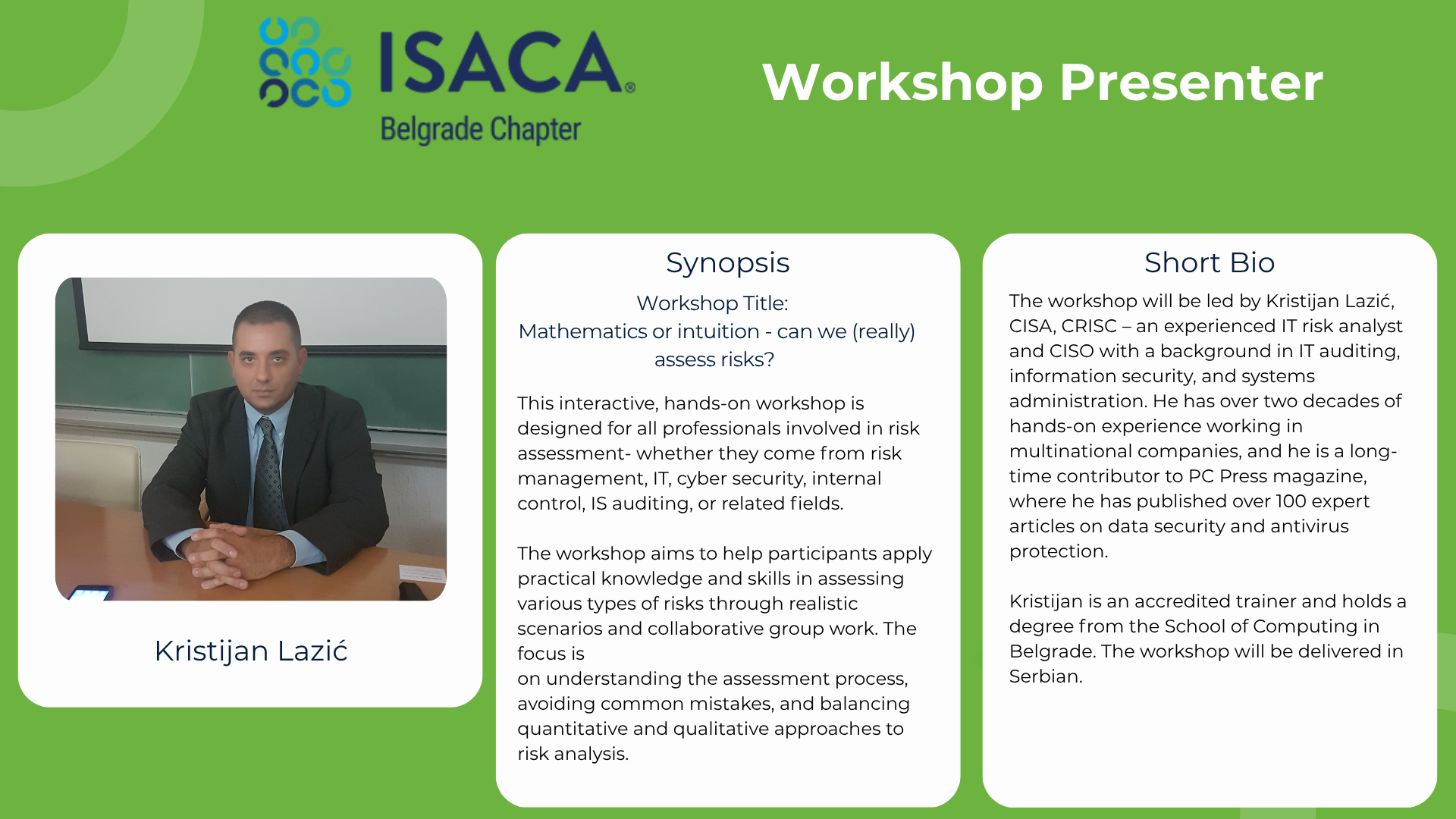 ISACA®
Belgrade Chapter

Workshop Presenter

Kristijan Lazić

Synopsis

Workshop Title:
Mathematics or intuition - can we (really) assess risks?

This interactive, hands-on workshop is designed for all professionals involved in risk assessment- whether they come from risk management, IT, cyber security, internal control, IS auditing, or related fields.

The workshop aims to help participants apply practical knowledge and skills in assessing various types of risks through realistic scenarios and collaborative group work. The focus is
on understanding the assessment process, avoiding common mistakes, and balancing quantitative and qualitative approaches to risk analysis.

Short Bio

The workshop will be led by Kristijan Lazić, CISA, CRISC – an experienced IT risk analyst and CISO with a background in IT auditing, information security, and systems administration. He has over two decades of hands-on experience working in multinational companies, and he is a long-time contributor to PC Press magazine, where he has published over 100 expert articles on data security and antivirus protection.

Kristijan is an accredited trainer and holds a degree from the School of Computing in Belgrade. The workshop will be delivered in Serbian.